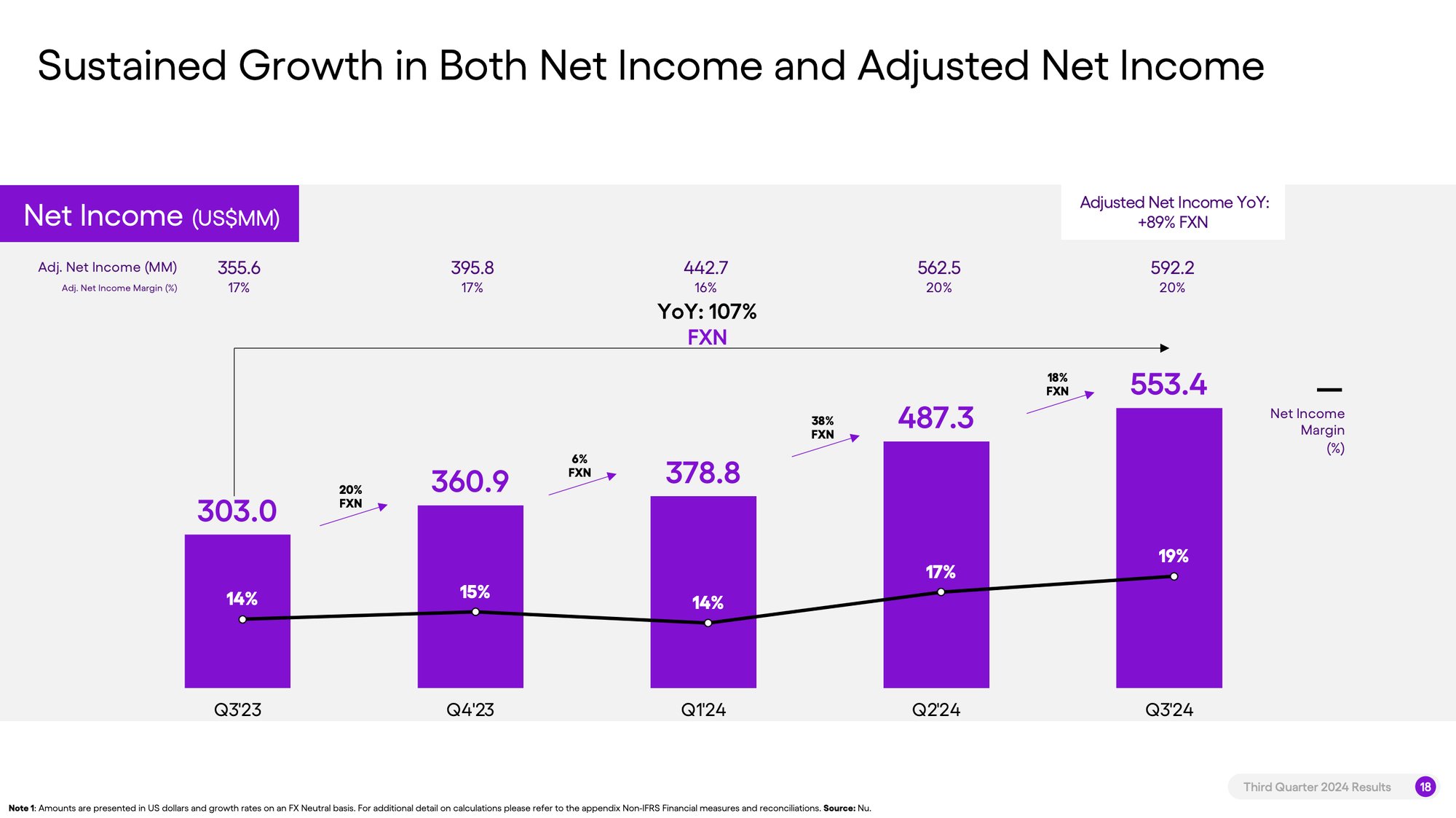 Sustained Growth in Both Net Income and Adjusted Net Income

Net Income (US$MM)

Adjusted Net Income YoY: +89% FXN

Adj. Net Income (MM) 355.6 395.8 442.7 562.5 592.2
Adj. Net Income Margin (%) 17% 17% 16% 20% 20%

YoY: 107%
FXN

303.0
20%
FXN
360.9
6%
FXN
378.8
38%
FXN
487.3
18%
FXN
553.4

Net Income Margin (%)

14%
15%
14%
17%
19%

Q3'23
Q4'23
Q1'24
Q2'24
Q3'24

Third Quarter 2024 Results 18

Note 1: Amounts are presented in US dollars and growth rates on an FX Neutral basis. For additional detail on calculations please refer to the appendix Non-IFRS Financial measures and reconciliations. Source: Nu.